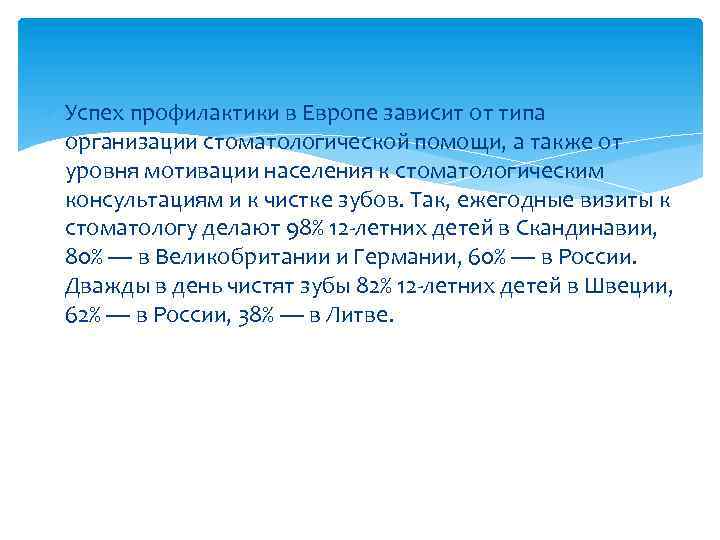 Успех профилактики в Европе зависит от типа организации стоматологической помощи, а также от уровня мотивации населения к стоматологическим консультациям и к чистке зубов. Так, ежегодные визиты к стоматологу делают 98% 12-летних детей в Скандинавии, 80% — в Великобритании и Германии, 60% — в России. Дважды в день чистят зубы 82% 12-летних детей в Швеции, 62% — в России, 38% — в Литве.